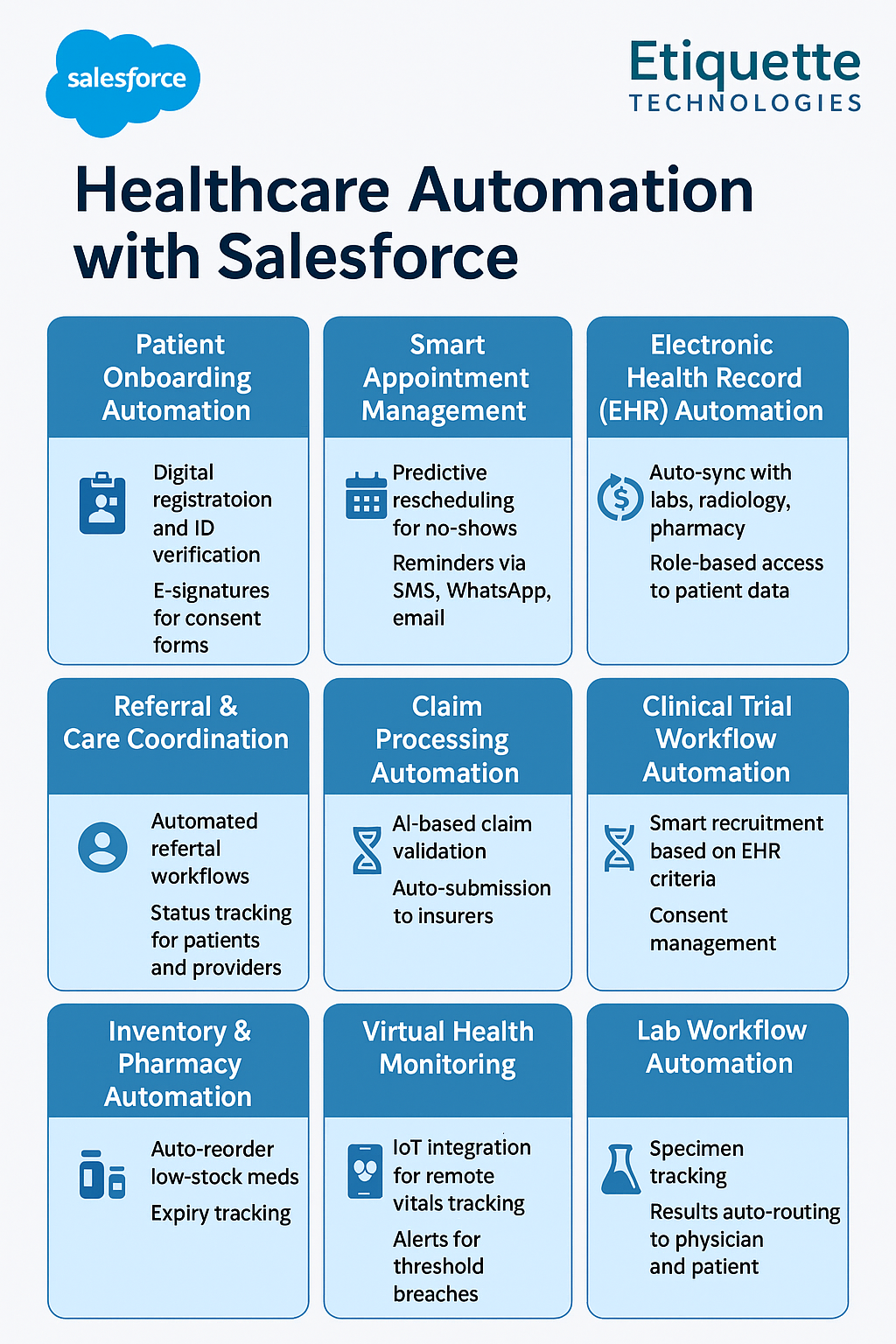 salesforce

Etiquette
TECHNOLOGIES

Healthcare Automation with Salesforce

Patient Onboarding Automation

Digital registratoion and ID verification

E-signatures for consent forms

Smart Appointment Management

Predictive rescheduling for no-shows

Reminders via SMS, WhatsApp, email

Electronic Health Record (EHR) Automation

Auto-sync with labs, radiology, pharmacy

Role-based access to patient data

Referral & Care Coordination

Automated refertal workflows

Status tracking for patients and providers

Claim Processing Automation

AI-based claim validation

Auto-submission to insurers

Clinical Trial Workflow Automation

Smart recruitment based on EHR criteria

Consent management

Inventory & Pharmacy Automation

Auto-reorder low-stock meds

Expiry tracking

Virtual Health Monitoring

IoT integration for remote vitals tracking

Alerts for threshold breaches

Lab Workflow Automation

Specimen tracking

Results auto-routing to physician and patient